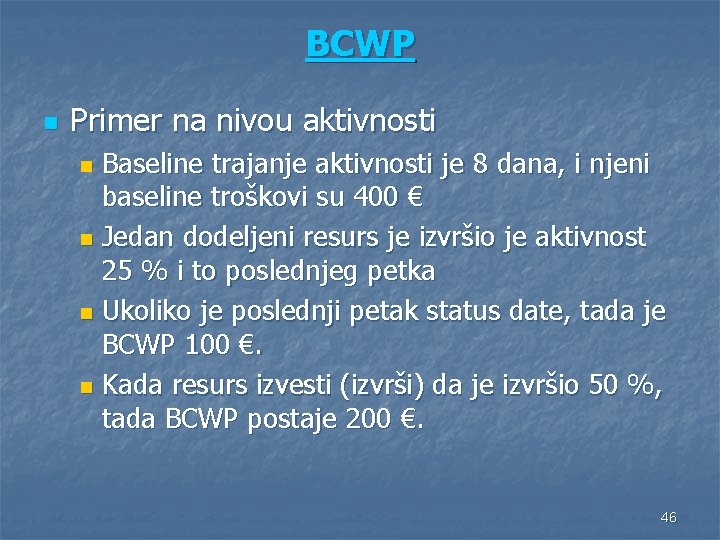 BCWP

Primer na nivou aktivnosti

Baseline trajanje aktivnosti je 8 dana, i njeni baseline troškovi su 400 €

Jedan dodeljeni resurs je izvršio je aktivnost 25 % i to poslednjeg petka

Ukoliko je poslednji petak status date, tada je BCWP 100 €.

Kada resurs izvesti (izvrši) da je izvršio 50 %, tada BCWP postaje 200 €.

46